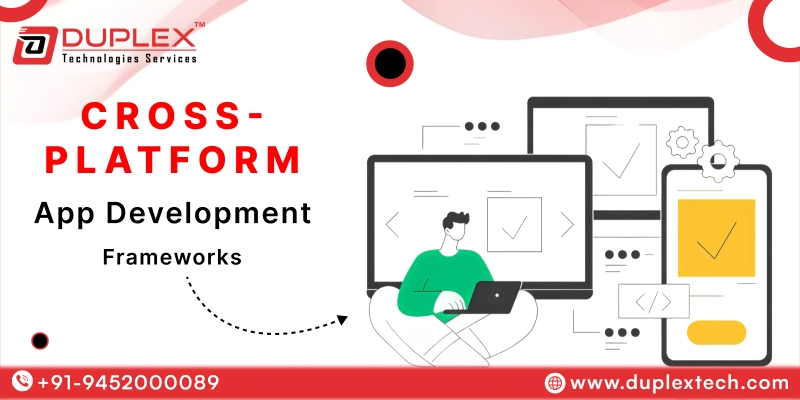 DUPLEX™
Technologies Services

CROSS-PLATFORM

App Development

Frameworks

</>

+91-9452000089

www.duplextech.com